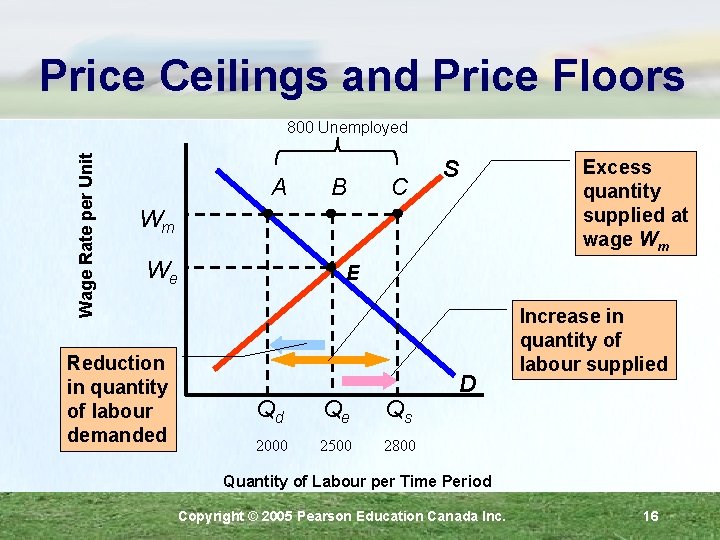 Price Ceilings and Price Floors

800 Unemployed

Wage Rate per Unit

A B C

S

$W_m$

$W_e$

E

D

Excess quantity supplied at wage $W_m$

Increase in quantity of labour supplied

Reduction in quantity of labour demanded

$Q_d$ $Q_e$ $Q_s$

2000 2500 2800

Quantity of Labour per Time Period

Copyright © 2005 Pearson Education Canada Inc.

16